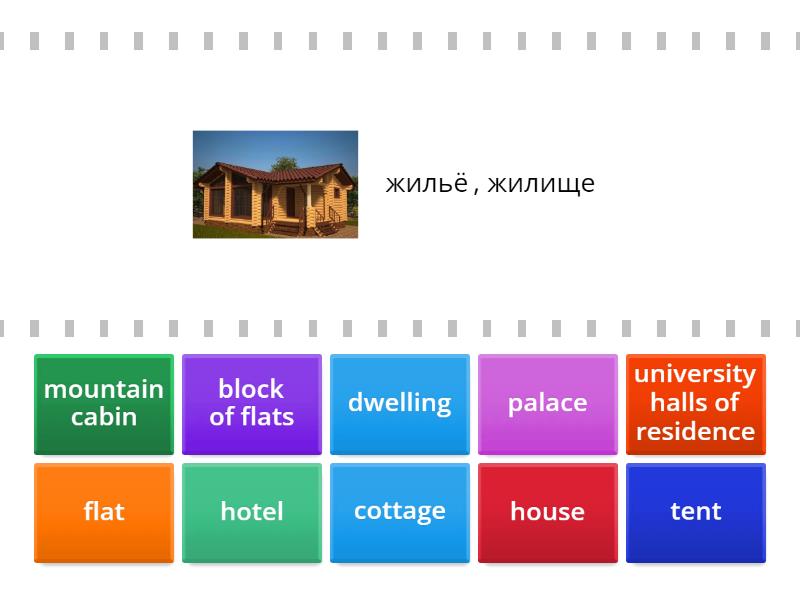 жильё , жилище

mountain cabin

block of flats

dwelling

palace

university halls of residence

flat

hotel

cottage

house

tent